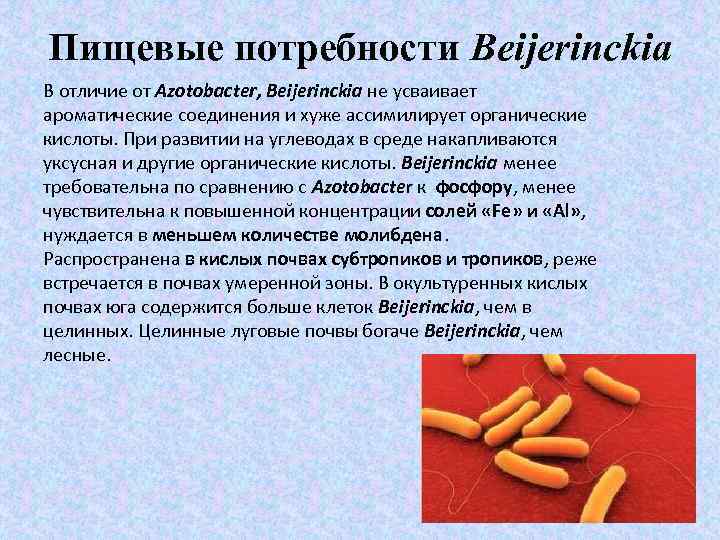 Пищевые потребности Beijerinckia

В отличие от Azotobacter, Beijerinckia не усваивает ароматические соединения и хуже ассимилирует органические кислоты. При развитии на углеводах в среде накапливаются уксусная и другие органические кислоты. Beijerinckia менее требовательна по сравнению с Azotobacter к фосфору, менее чувствительна к повышенной концентрации солей «Fe» и «Al», нуждается в меньшем количестве молибдена.

Распространена в кислых почвах субтропиков и тропиков, реже встречается в почвах умеренной зоны. В окультуренных кислых почвах юга содержится больше клеток Beijerinckia, чем в целинных. Целинные луговые почвы богаче Beijerinckia, чем лесные.